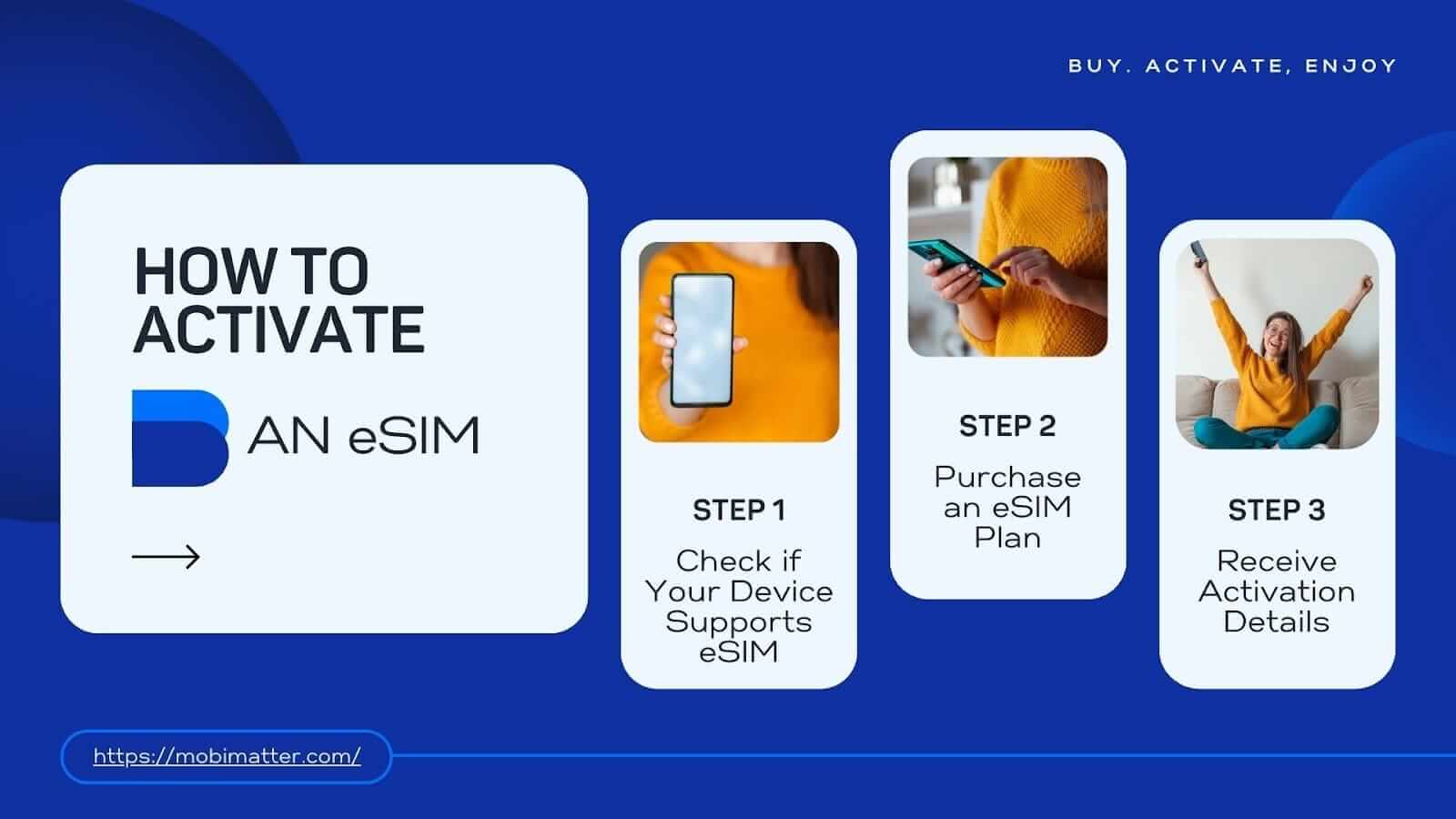 BUY. ACTIVATE, ENJOY

HOW TO ACTIVATE

AN eSIM

STEP 1

Check if Your Device Supports eSIM

STEP 2

Purchase an eSIM Plan

STEP 3

Receive Activation Details

https://mobimatter.com/